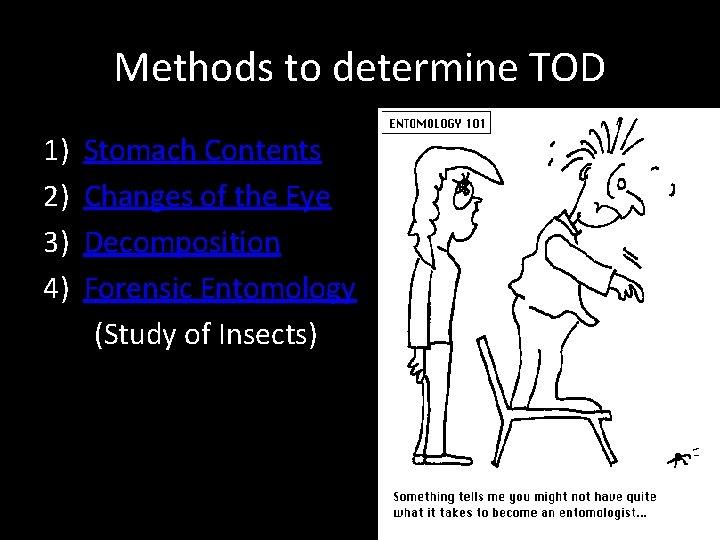 Methods to determine TOD

1) Stomach Contents
2) Changes of the Eye
3) Decomposition
4) Forensic Entomology
(Study of Insects)

ENTOMOLOGY 101

Something tells me you might not have quite what it takes to become an entomologist...